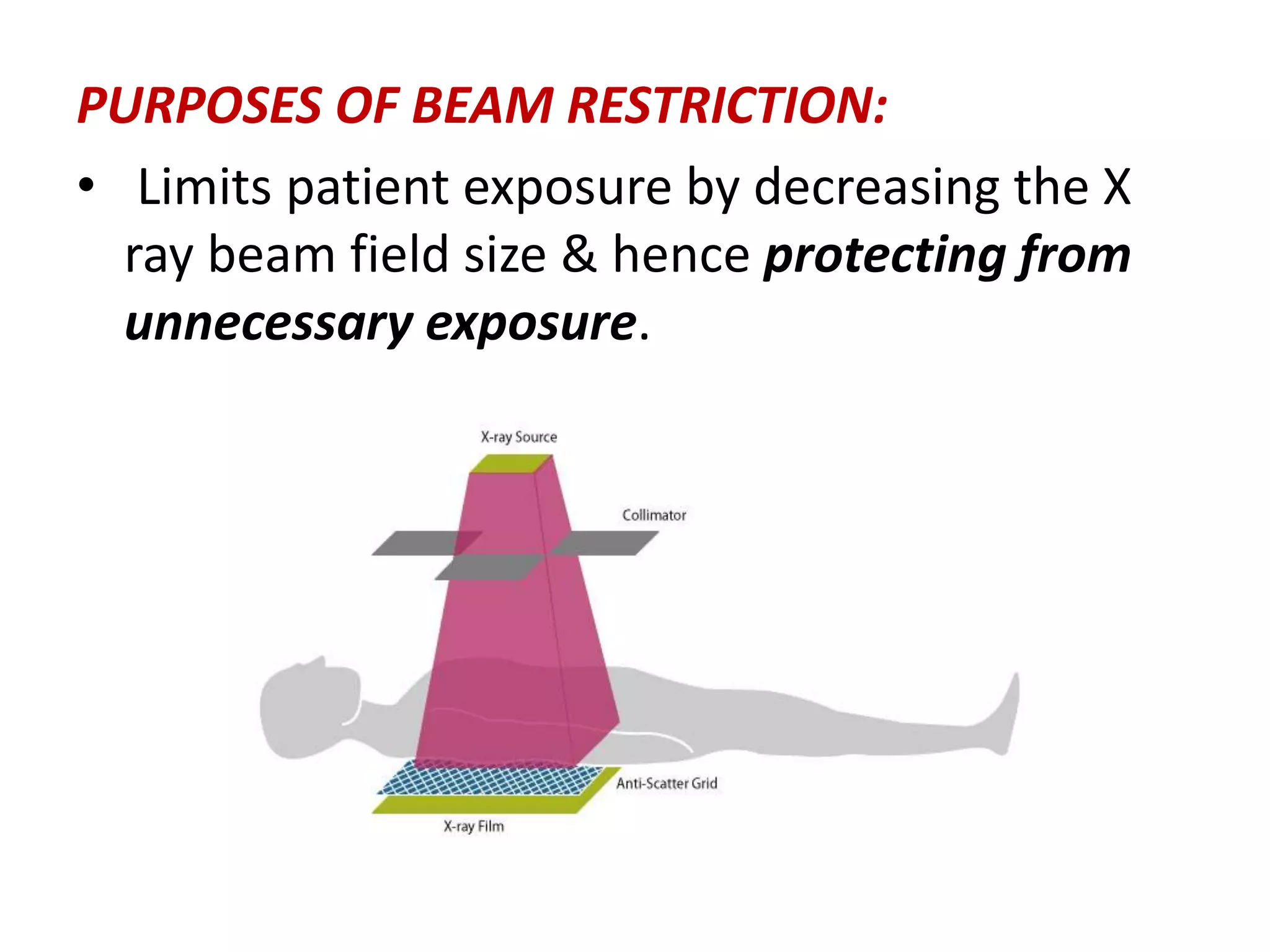 PURPOSES OF BEAM RESTRICTION:

• Limits patient exposure by decreasing the X ray beam field size & hence protecting from unnecessary exposure.

X-ray Source

Collimator

Anti-Scatter Grid

X-ray Film